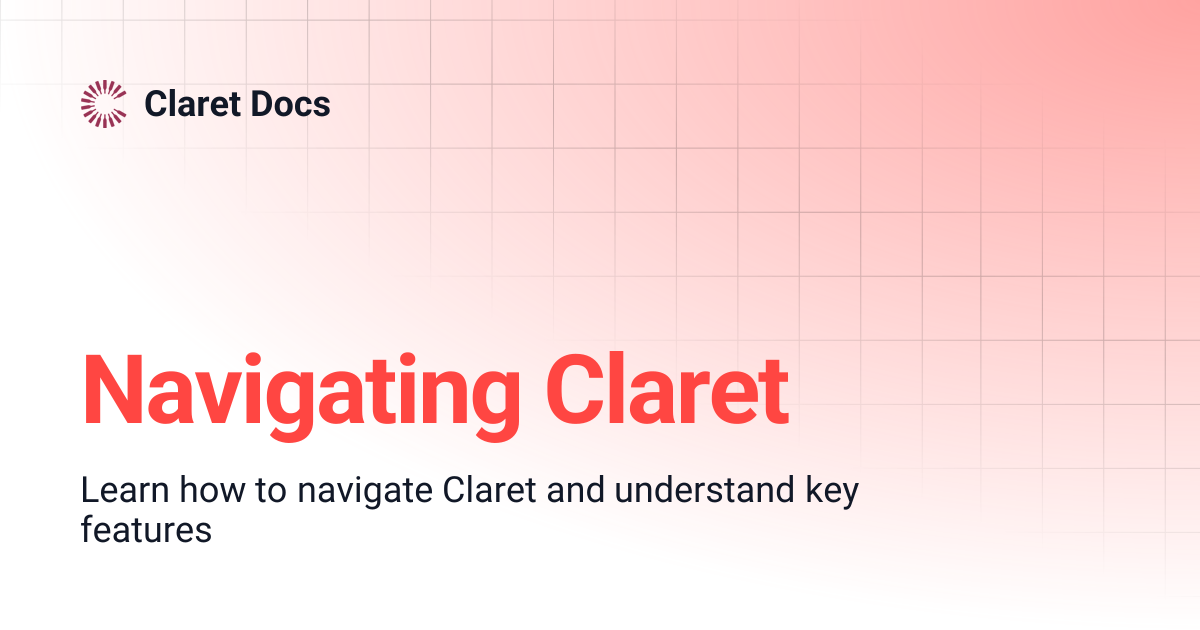 Claret Docs

Navigating Claret

Learn how to navigate Claret and understand key features